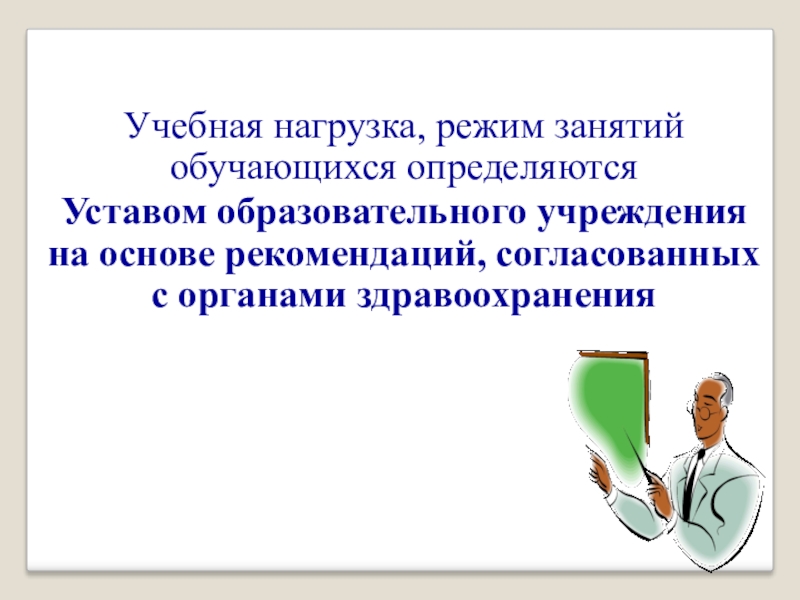 Учебная нагрузка, режим занятий обучающихся определяются

Уставом образовательного учреждения на основе рекомендаций, согласованных с органами здравоохранения